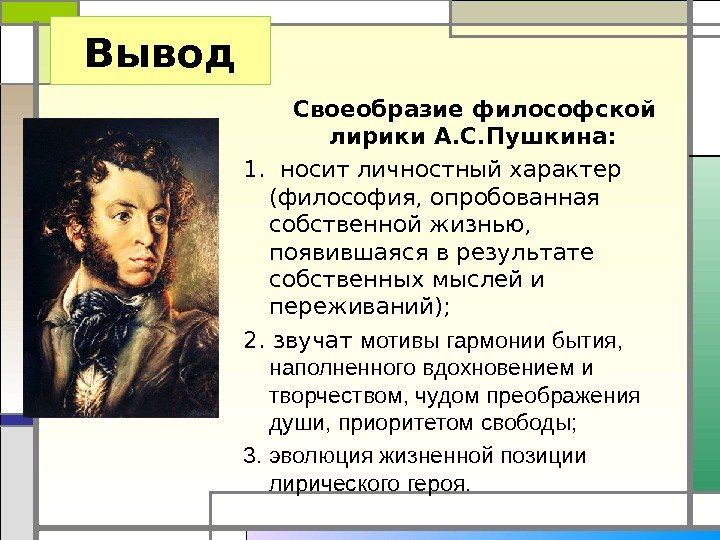 Вывод

Своеобразие философской лирики А.С.Пушкина:

1. носит личностный характер (философия, опробованная собственной жизнью, появившаяся в результате собственных мыслей и переживаний);

2. звучат мотивы гармонии бытия, наполненного вдохновением и творчеством, чудом преображения души, приоритетом свободы;

3. эволюция жизненной позиции лирического героя.